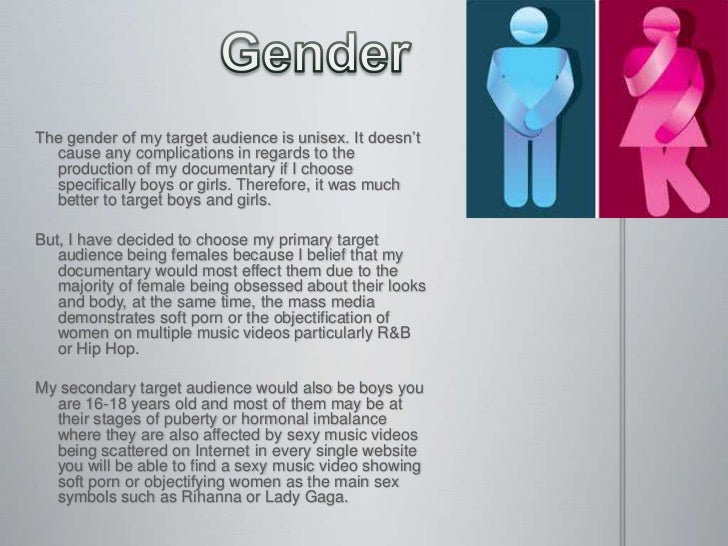 Gender

The gender of my target audience is unisex. It doesn't cause any complications in regards to the production of my documentary if I choose specifically boys or girls. Therefore, it was much better to target boys and girls.

But, I have decided to choose my primary target audience being females because I belief that my documentary would most effect them due to the majority of female being obsessed about their looks and body, at the same time, the mass media demonstrates soft porn or the objectification of women on multiple music videos particularly R&B or Hip Hop.

My secondary target audience would also be boys you are 16-18 years old and most of them may be at their stages of puberty or hormonal imbalance where they are also affected by sexy music videos being scattered on Internet in every single website you will be able to find a sexy music video showing soft porn or objectifying women as the main sex symbols such as Rihanna or Lady Gaga.